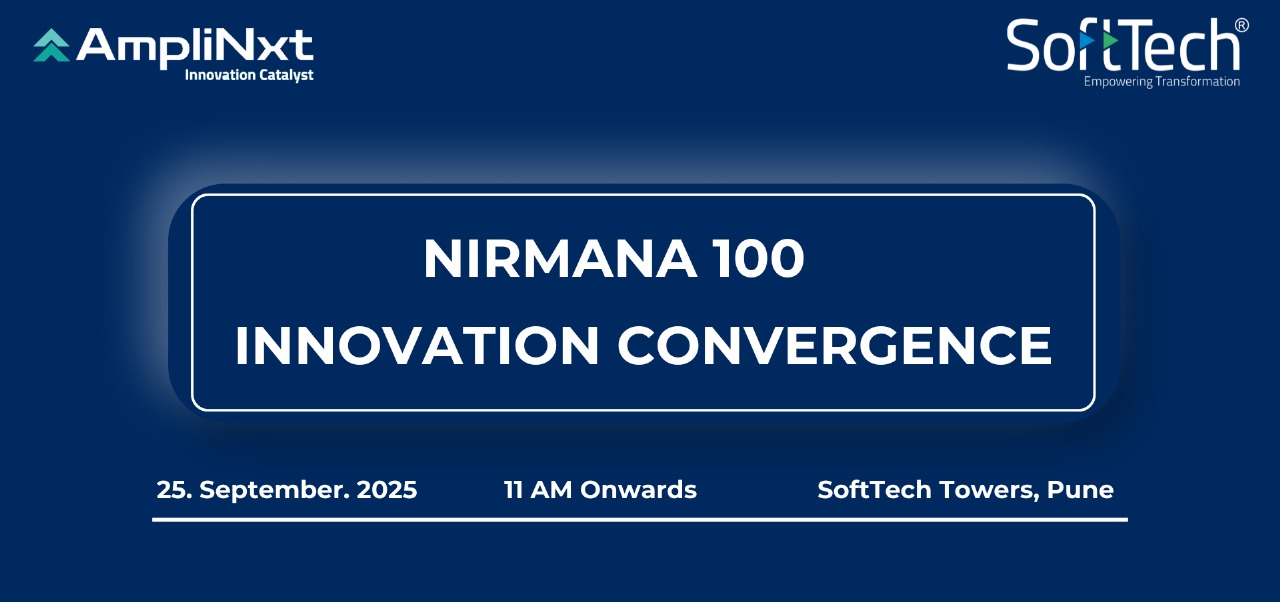 AmpliNxt
Innovation Catalyst

SoftTech®
Empowering Transformation

NIRMANA 100
INNOVATION CONVERGENCE

25. September. 2025

11 AM Onwards

SoftTech Towers, Pune